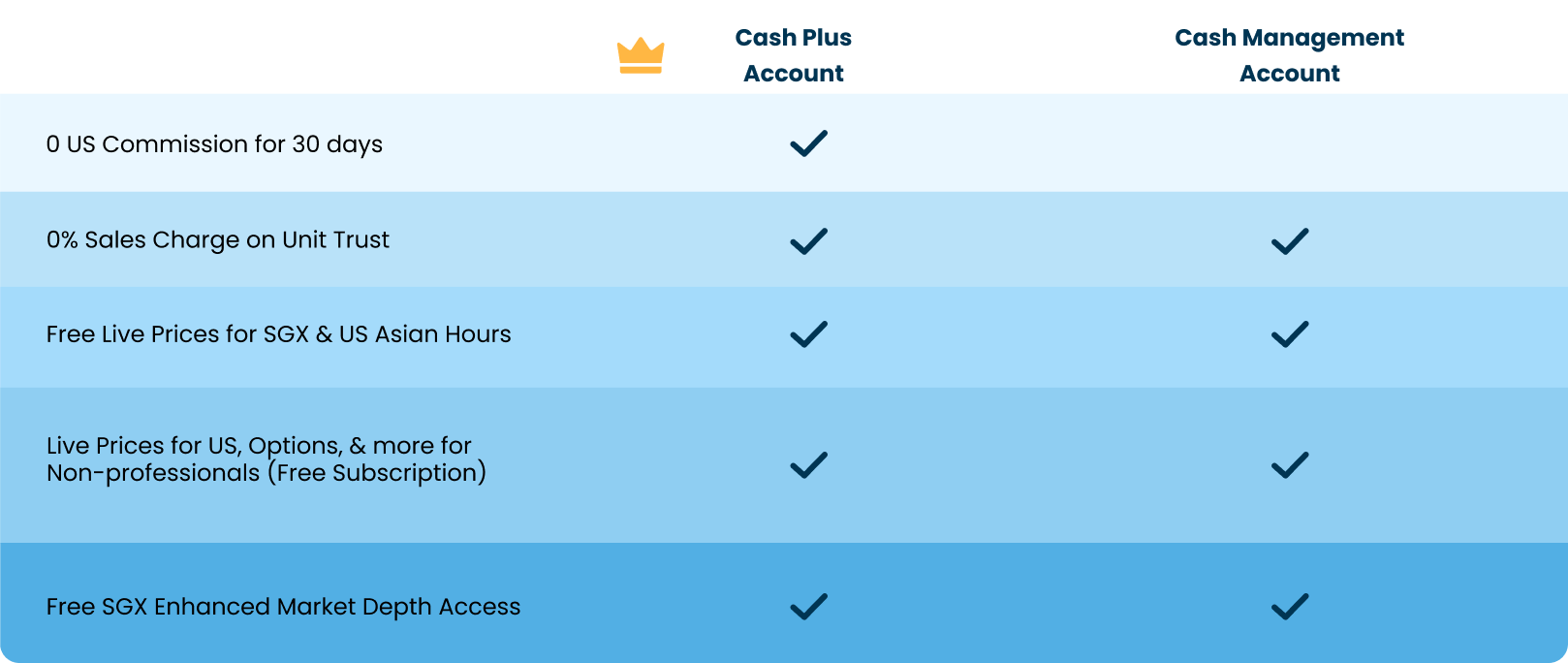 |  | Cash Plus Account | Cash Management Account |
|---|---|---|
| 0 US Commission for 30 days | ✓ |  |
| 0% Sales Charge on Unit Trust | ✓ | ✓ |
| Free Live Prices for SGX & US Asian Hours | ✓ | ✓ |
| Live Prices for US, Options, & more for Non-professionals (Free Subscription) | ✓ | ✓ |
| Free SGX Enhanced Market Depth Access | ✓ | ✓ |